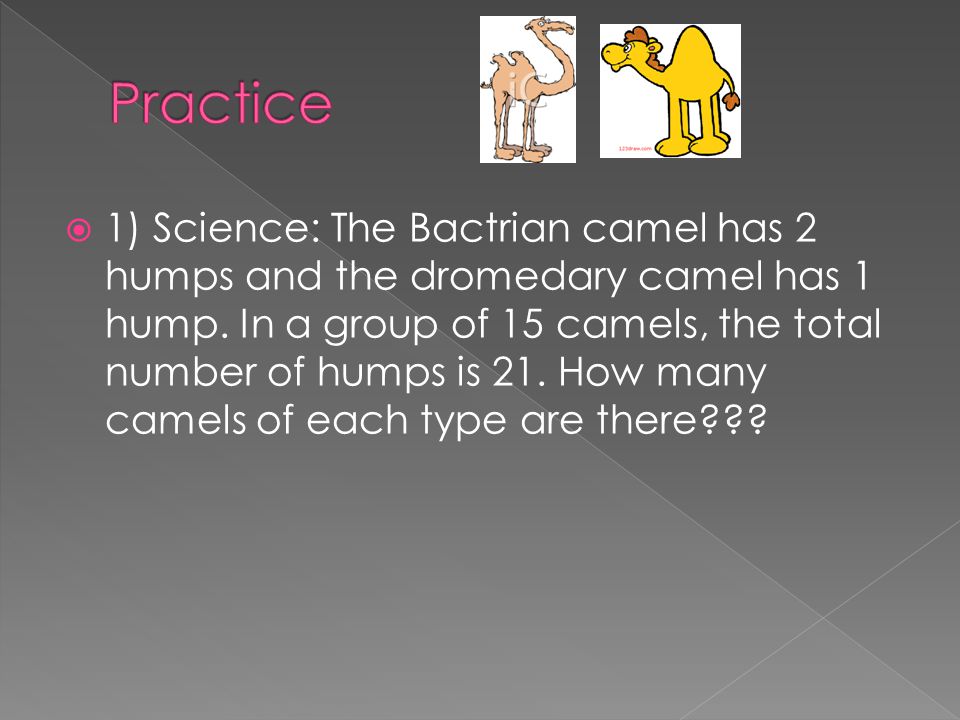 Practice

123draw.com

1) Science: The Bactrian camel has 2 humps and the dromedary camel has 1 hump. In a group of 15 camels, the total number of humps is 21. How many camels of each type are there???